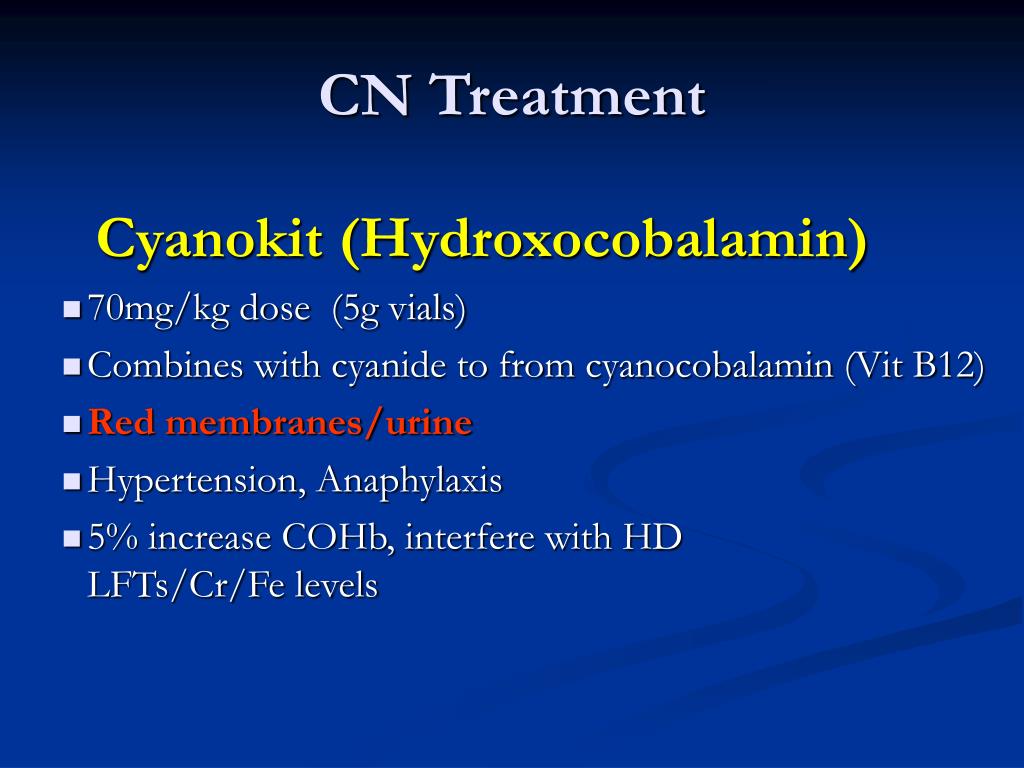 CN Treatment

Cyanokit (Hydroxocobalamin)

- 70mg/kg dose (5g vials)
- Combines with cyanide to from cyanocobalamin (Vit B12)
- Red membranes/urine
- Hypertension, Anaphylaxis
- 5% increase COHb, interfere with HD LFTs/Cr/Fe levels